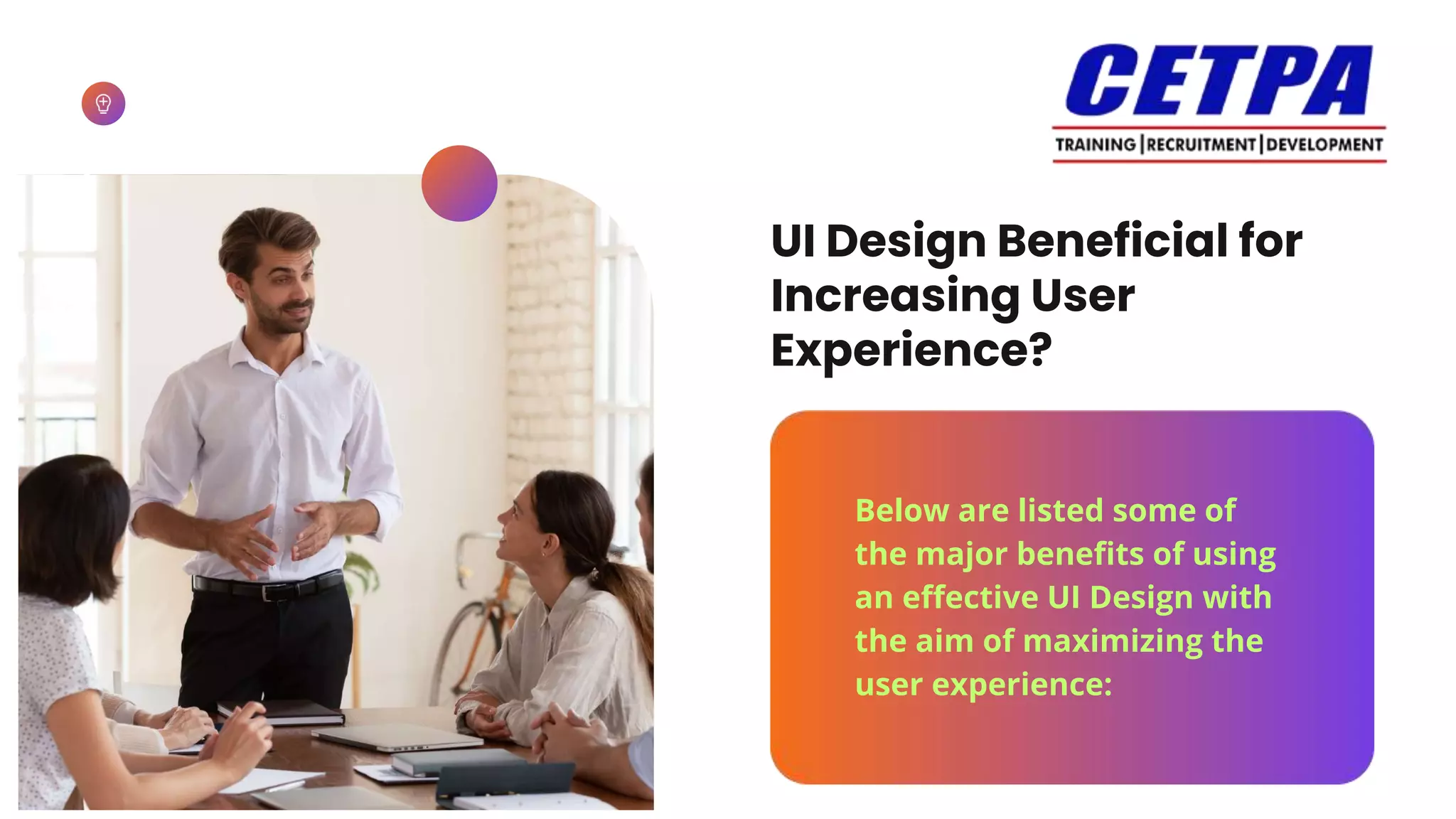 CETPA
TRAINING | RECRUITMENT | DEVELOPMENT

UI Design Beneficial for Increasing User Experience?

Below are listed some of the major benefits of using an effective UI Design with the aim of maximizing the user experience: